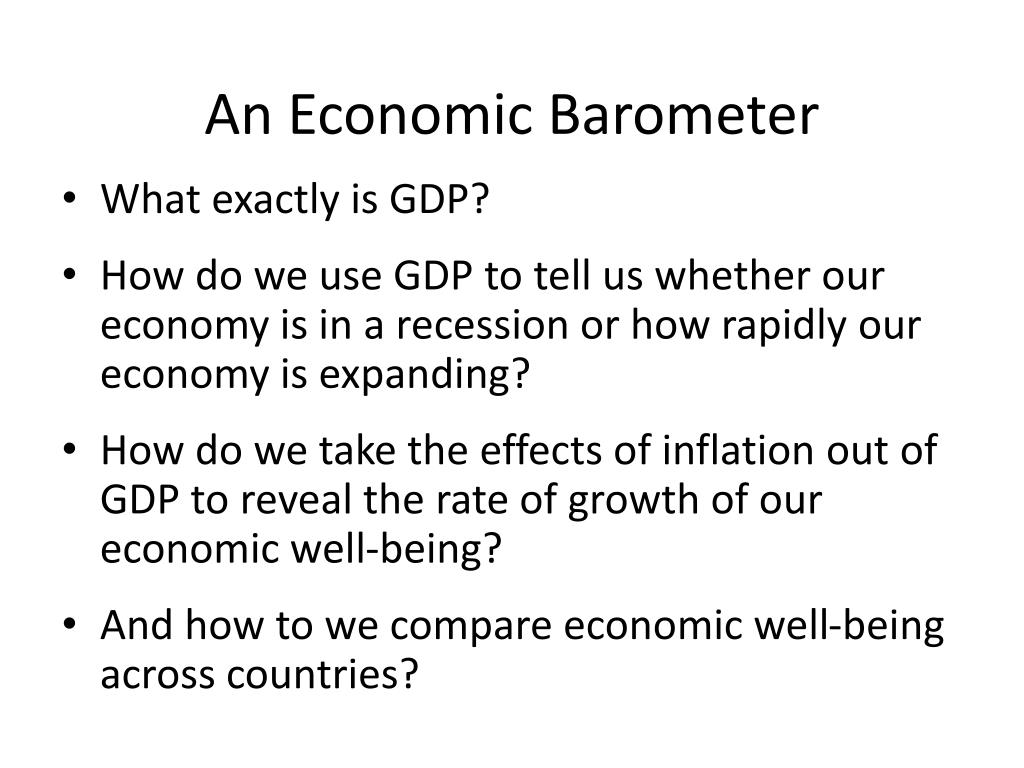 An Economic Barometer

• What exactly is GDP?

• How do we use GDP to tell us whether our economy is in a recession or how rapidly our economy is expanding?

• How do we take the effects of inflation out of GDP to reveal the rate of growth of our economic well-being?

• And how to we compare economic well-being across countries?